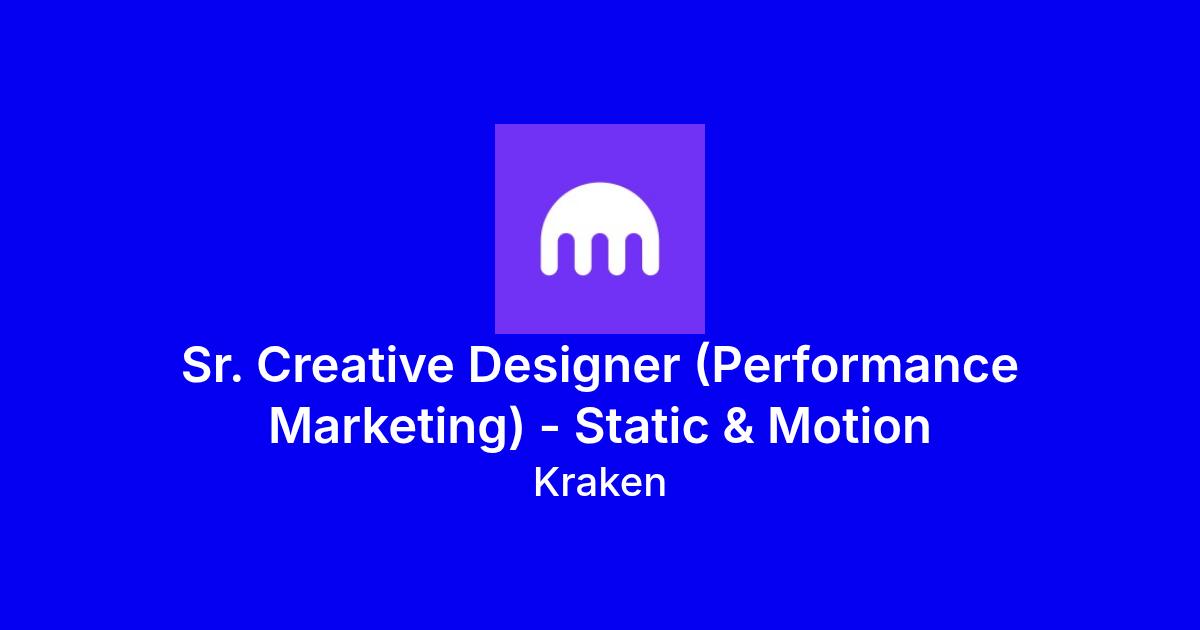 Sr. Creative Designer (Performance Marketing) - Static & Motion

Kraken